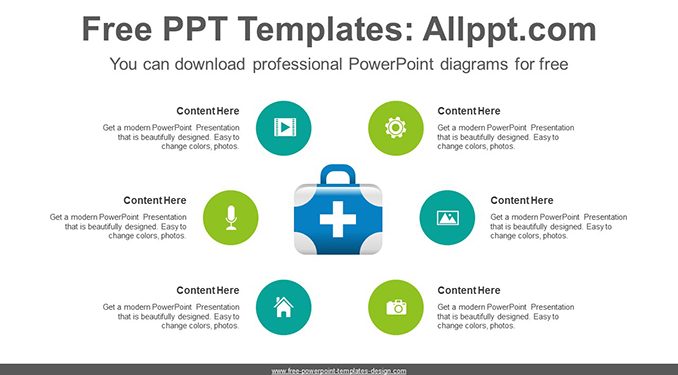 Free PPT Templates: Allppt.com

You can download professional PowerPoint diagrams for free

Content Here

Get a modern PowerPoint Presentation that is beautifully designed. Easy to change colors, photos.

Content Here

Get a modern PowerPoint Presentation that is beautifully designed. Easy to change colors, photos.

Content Here

Get a modern PowerPoint Presentation that is beautifully designed. Easy to change colors, photos.

Content Here

Get a modern PowerPoint Presentation that is beautifully designed. Easy to change colors, photos.

Content Here

Get a modern PowerPoint Presentation that is beautifully designed. Easy to change colors, photos.

Content Here

Get a modern PowerPoint Presentation that is beautifully designed. Easy to change colors, photos.

www.free-powerpoint-templates-design.com